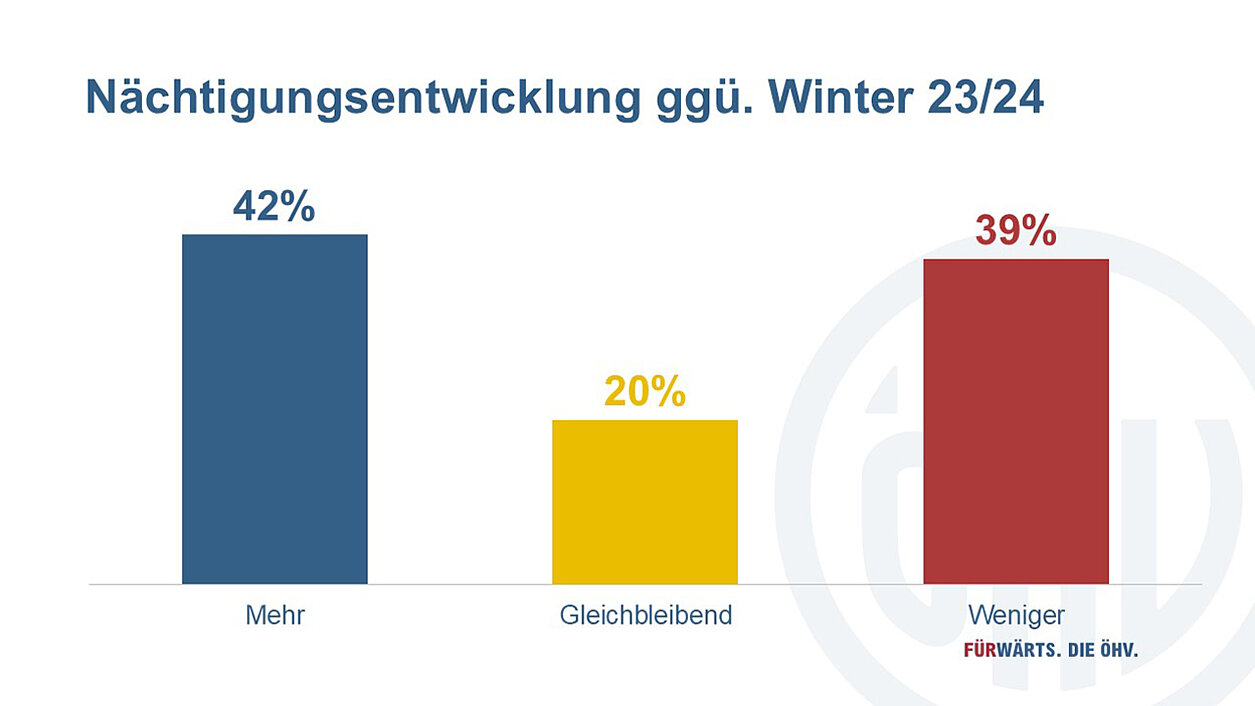 Nächtigungsentwicklung ggü. Winter 23/24

42%

20%

39%

Mehr

Gleichbleibend

Weniger

FÜRWÄRTS. DIE ÖHV.